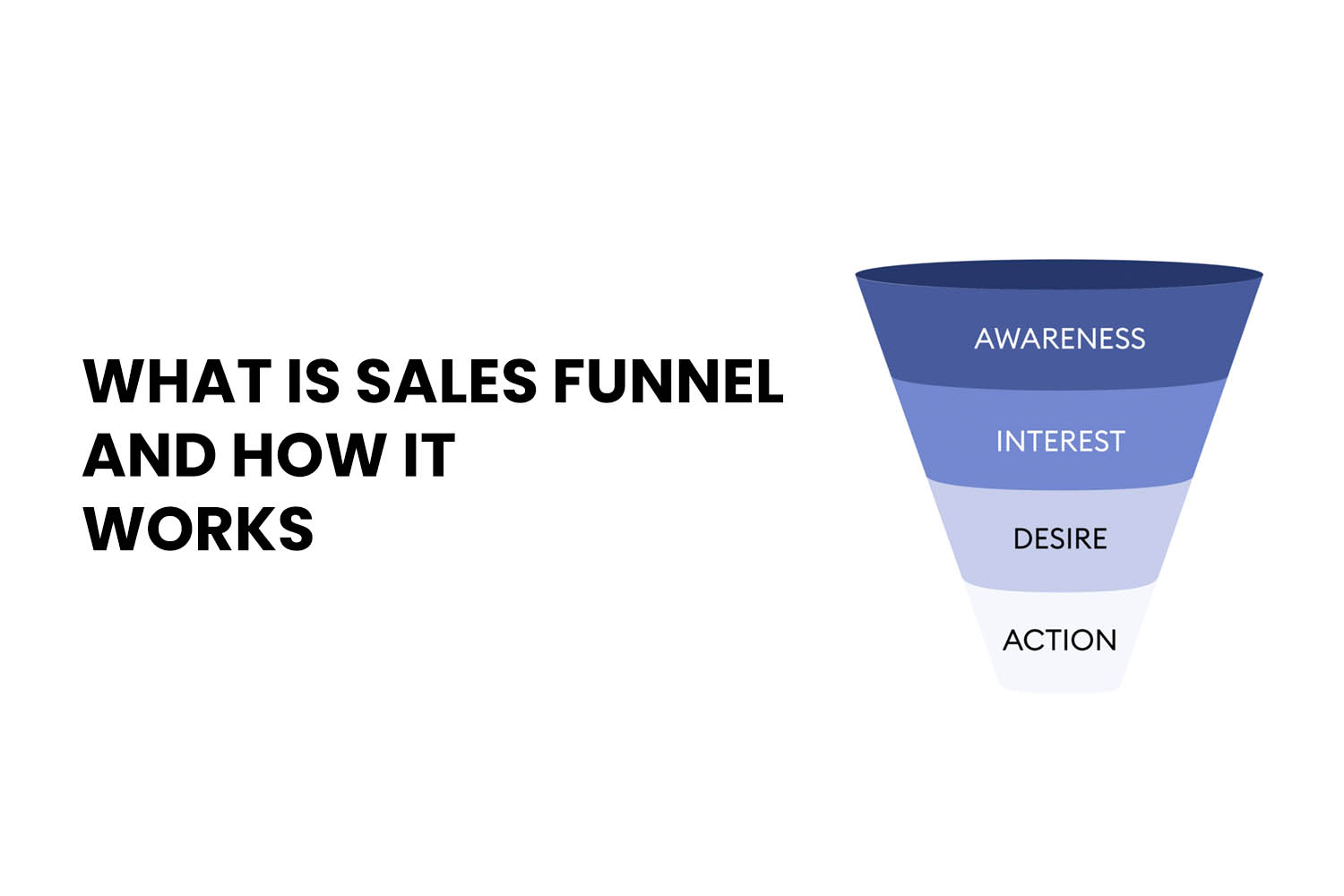 WHAT IS SALES FUNNEL AND HOW IT WORKS

AWARENESS
INTEREST
DESIRE
ACTION